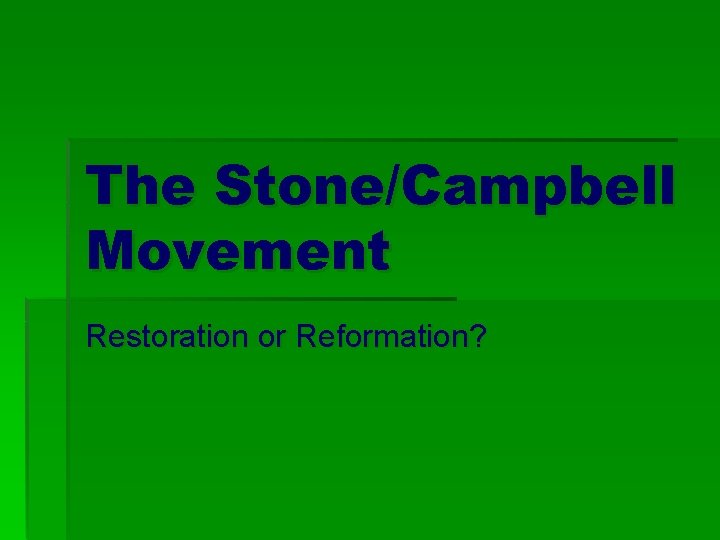 The Stone/Campbell Movement

Restoration or Reformation?